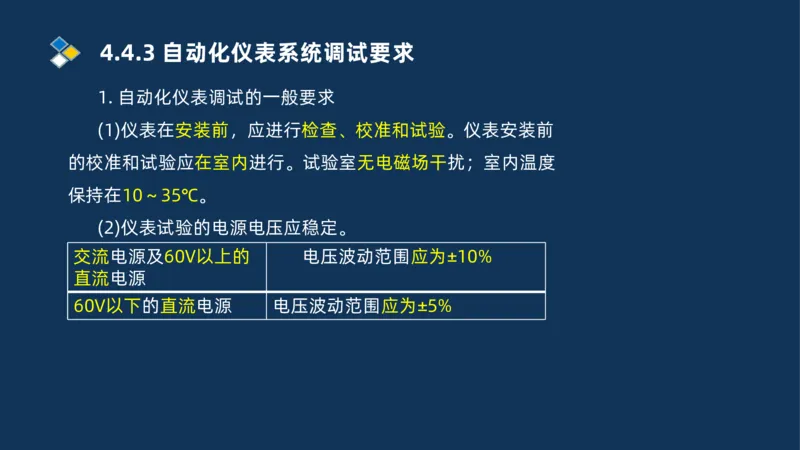 4.4.3 自动化仪表系统调试要求

1. 自动化仪表调试的一般要求

(1)仪表在安装前，应进行检查、校准和试验。仪表安装前的校准和试验应在室内进行。试验室无电磁场干扰；室内温度保持在10～35℃。

(2)仪表试验的电源电压应稳定。

| 交流电源及60V以上的直流电源 | 电压波动范围应为±10% |
|---|---|
| 60V以下的直流电源 | 电压波动范围应为±5% |